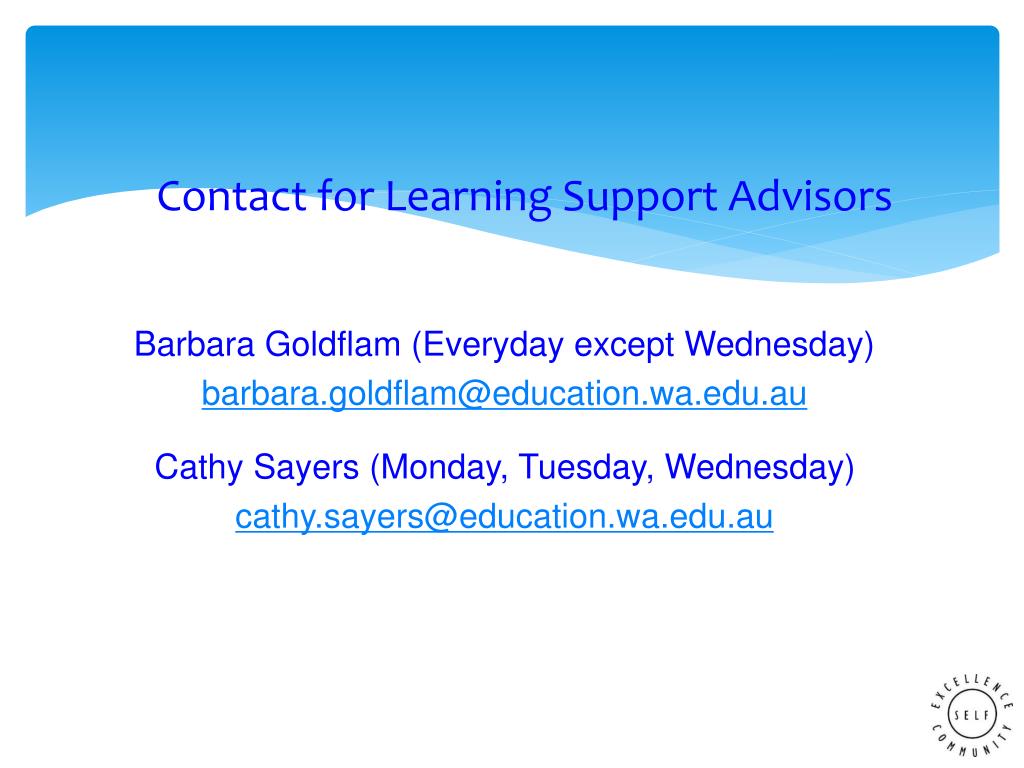 Contact for Learning Support Advisors

Barbara Goldflam (Everyday except Wednesday)
barbara.goldflam@education.wa.edu.au

Cathy Sayers (Monday, Tuesday, Wednesday)
cathy.sayers@education.wa.edu.au

EXCELLENCE
SELF
COMMUNITY